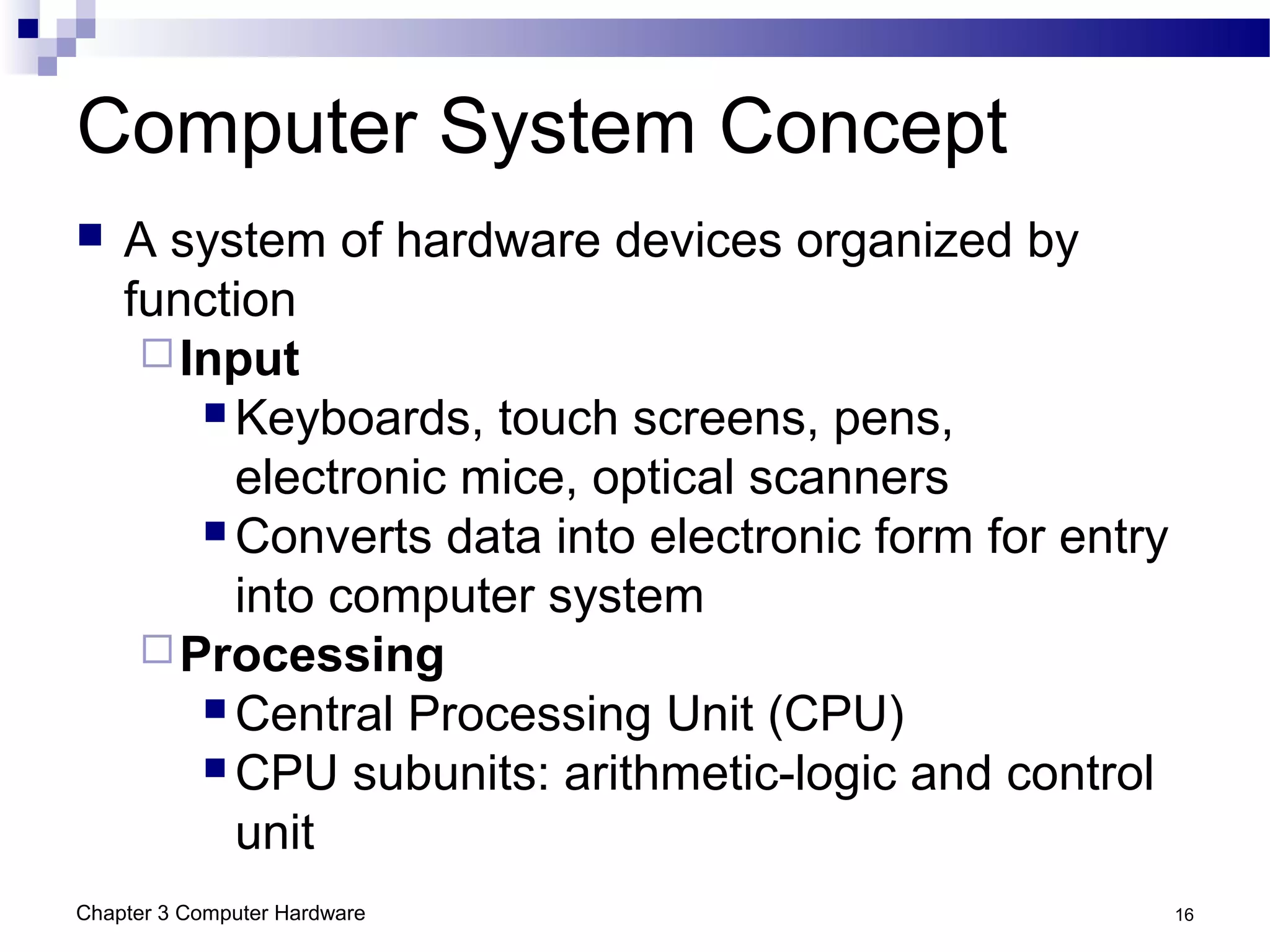 Computer System Concept

A system of hardware devices organized by function

Input

Keyboards, touch screens, pens, electronic mice, optical scanners

Converts data into electronic form for entry into computer system

Processing

Central Processing Unit (CPU)

CPU subunits: arithmetic-logic and control unit

Chapter 3 Computer Hardware

16